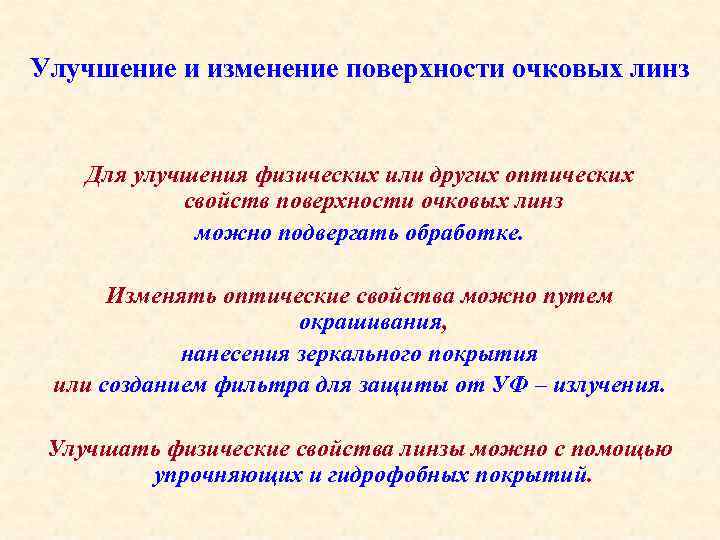 Улучшение и изменение поверхности очковых линз

Для улучшения физических или других оптических свойств поверхности очковых линз можно подвергать обработке.

Изменять оптические свойства можно путем окрашивания, нанесения зеркального покрытия или созданием фильтра для защиты от УФ – излучения.

Улучшать физические свойства линзы можно с помощью упрочняющих и гидрофобных покрытий.